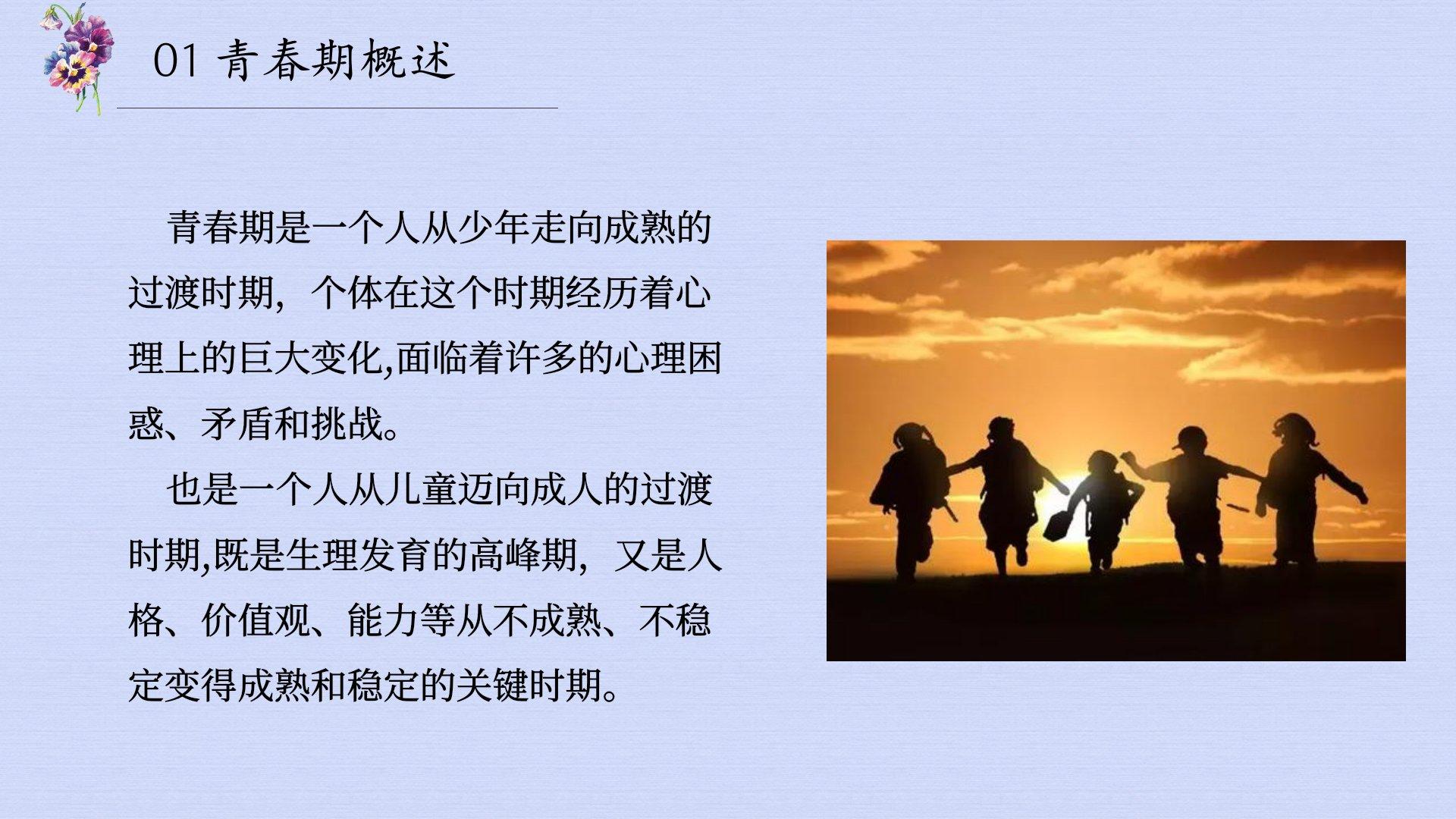 01 青春期概述

青春期是一个人从少年走向成熟的过渡时期，个体在这个时期经历着心理上的巨大变化,面临着许多的心理困惑、矛盾和挑战。

也是一个人从儿童迈向成人的过渡时期,既是生理发育的高峰期，又是人格、价值观、能力等从不成熟、不稳定变得成熟和稳定的关键时期。